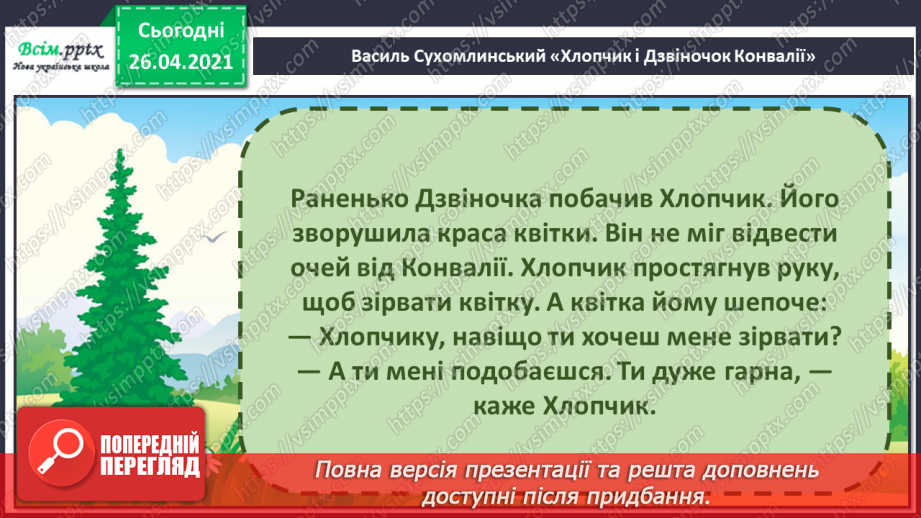 Всім.pptx
Нова українська школа

Сьогодні
26.04.2021

Василь Сухомлинський «Хлопчик і Дзвіночок Конвалії»

Раненько Дзвіночка побачив Хлопчик. Його зворушила краса квітки. Він не міг відвести очей від Конвалії. Хлопчик простягнув руку, щоб зірвати квітку. А квітка йому шепоче:
— Хлопчику, навіщо ти хочеш мене зірвати?
— А ти мені подобаєшся. Ти дуже гарна, — каже Хлопчик.

ПОПЕРЕДНІЙ ПЕРЕГЛЯД

Повна версія презентації та решта доповнень доступні після придбання.

https://vsimpptx.com